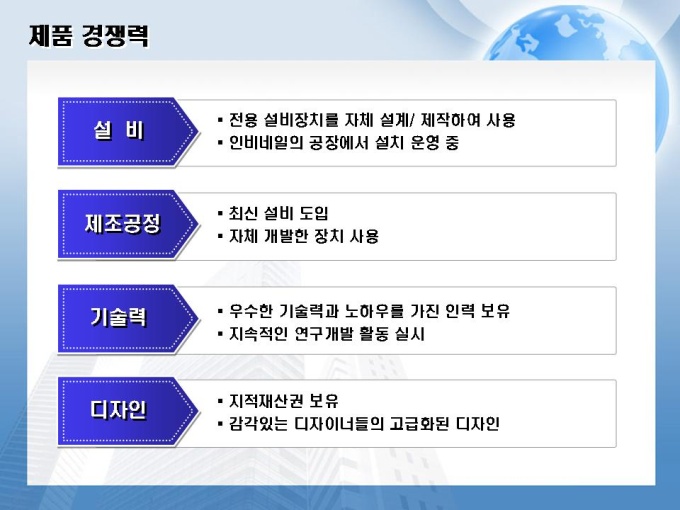 제품 경쟁력

설 비

▪ 전용 설비장치를 자체 설계/ 제작하여 사용
▪ 인비네일의 공장에서 설치 운영 중

제조공정

▪ 최신 설비 도입
▪ 자체 개발한 장치 사용

기술력

▪ 우수한 기술력과 노하우를 가진 인력 보유
▪ 지속적인 연구개발 활동 실시

디자인

▪ 지적재산권 보유
▪ 감각있는 디자이너들의 고급화된 디자인